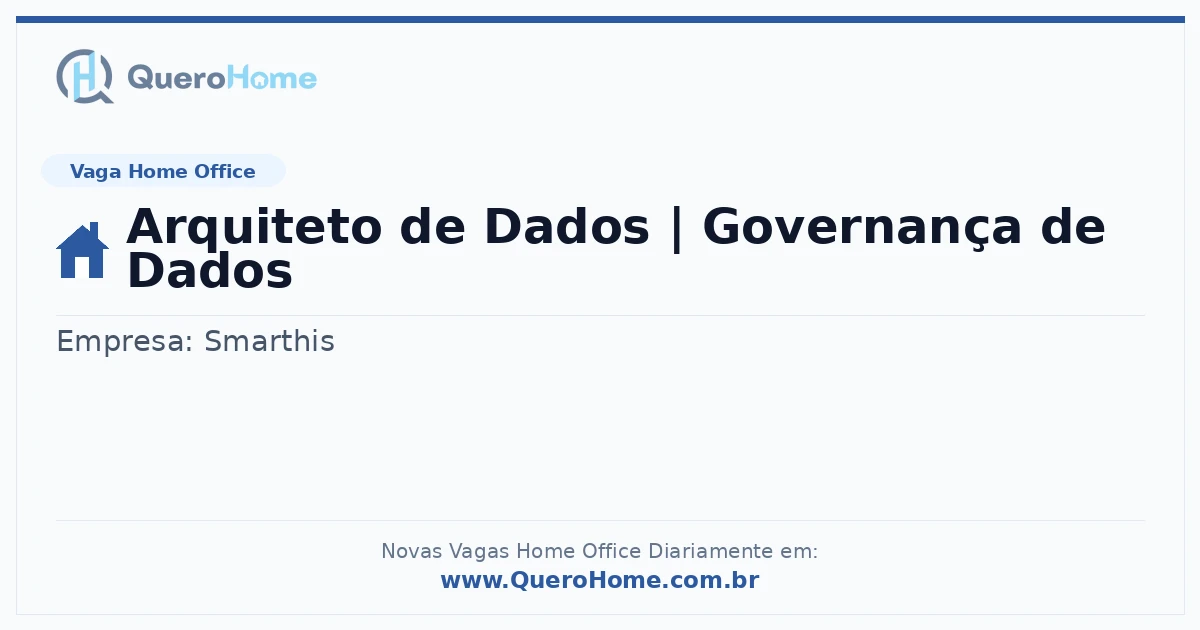 QueroHome

Vaga Home Office

Arquiteto de Dados | Governança de Dados

Empresa: Smarthis

Novas Vagas Home Office Diariamente em:
www.QueroHome.com.br